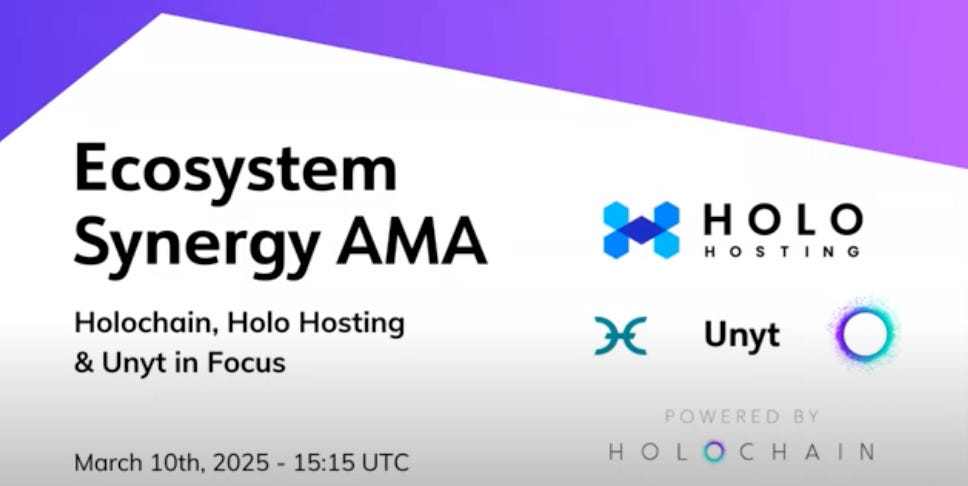 Ecosystem Synergy AMA

Holochain, Holo Hosting & Unyt in Focus

March 10th, 2025 - 15:15 UTC

HOLO
HOSTING

Unyt

POWERED BY
HOLOCHAIN